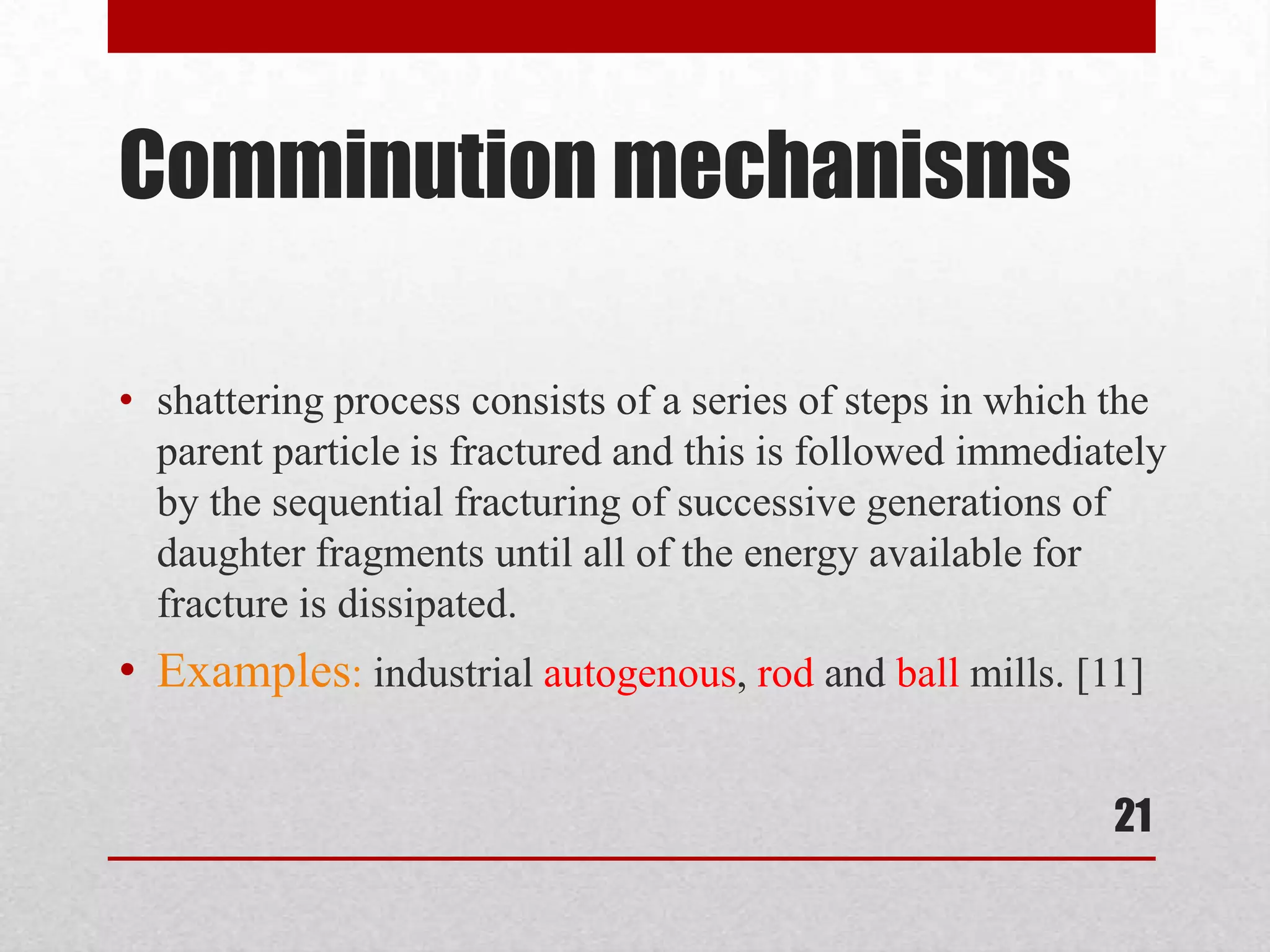 Comminution mechanisms

• shattering process consists of a series of steps in which the parent particle is fractured and this is followed immediately by the sequential fracturing of successive generations of daughter fragments until all of the energy available for fracture is dissipated.

• Examples: industrial autogenous, rod and ball mills. [11]

21